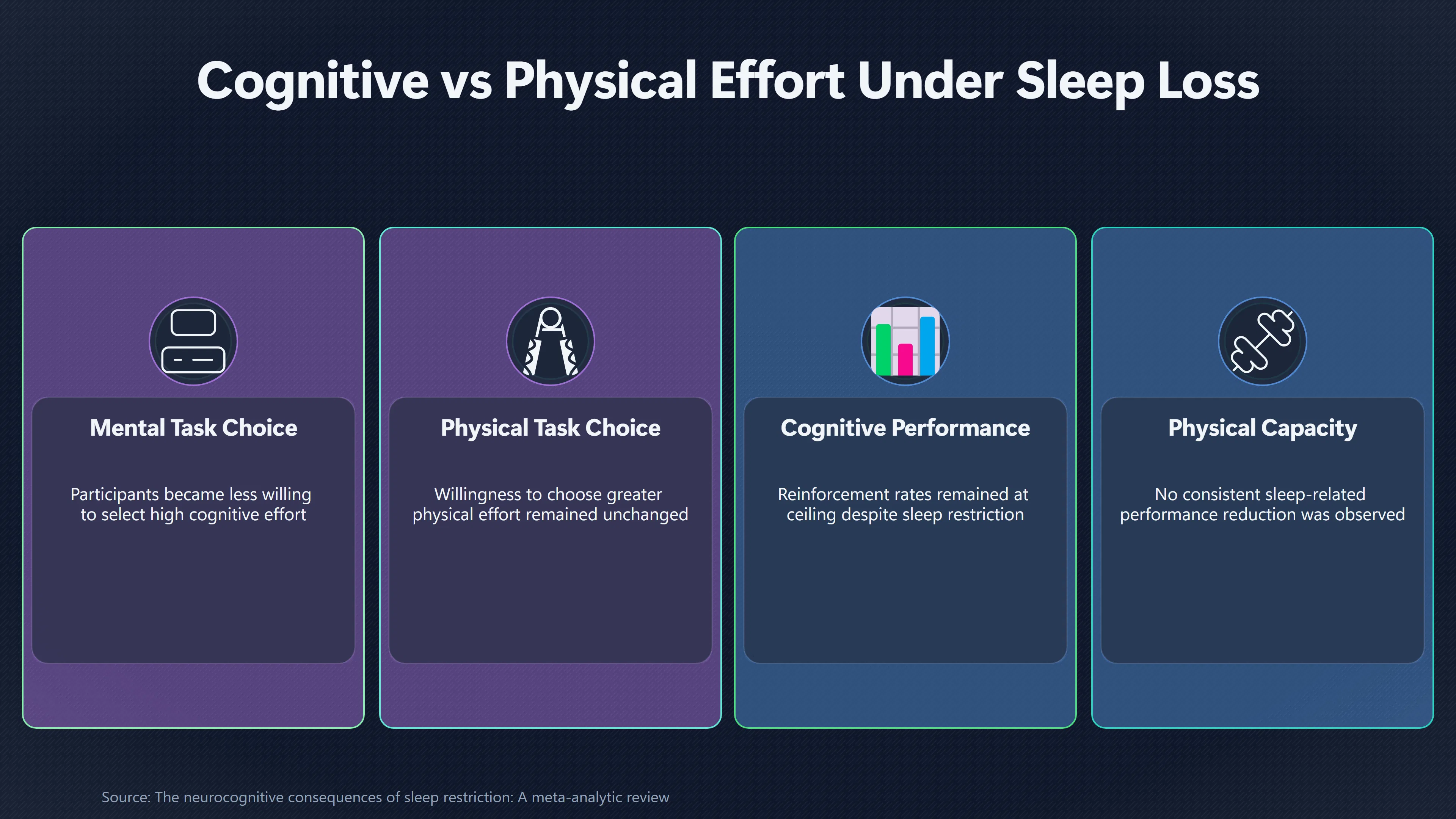 Cognitive vs Physical Effort Under Sleep Loss

Mental Task Choice

Participants became less willing to select high cognitive effort

Physical Task Choice

Willingness to choose greater physical effort remained unchanged

Cognitive Performance

Reinforcement rates remained at ceiling despite sleep restriction

Physical Capacity

No consistent sleep-related performance reduction was observed

Source: The neurocognitive consequences of sleep restriction: A meta-analytic review